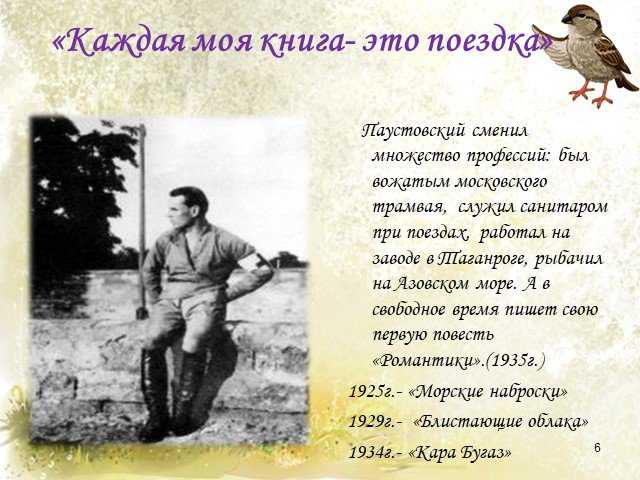 «Каждая моя книга- это поездка»

Паустовский сменил множество профессий: был вожатым московского трамвая, служил санитаром при поездах, работал на заводе в Таганроге, рыбачил на Азовском море. А в свободное время пишет свою первую повесть «Романтики».(1935г.)

1925г.- «Морские наброски»

1929г.- «Блистающие облака»

1934г.- «Кара Бугаз»

6